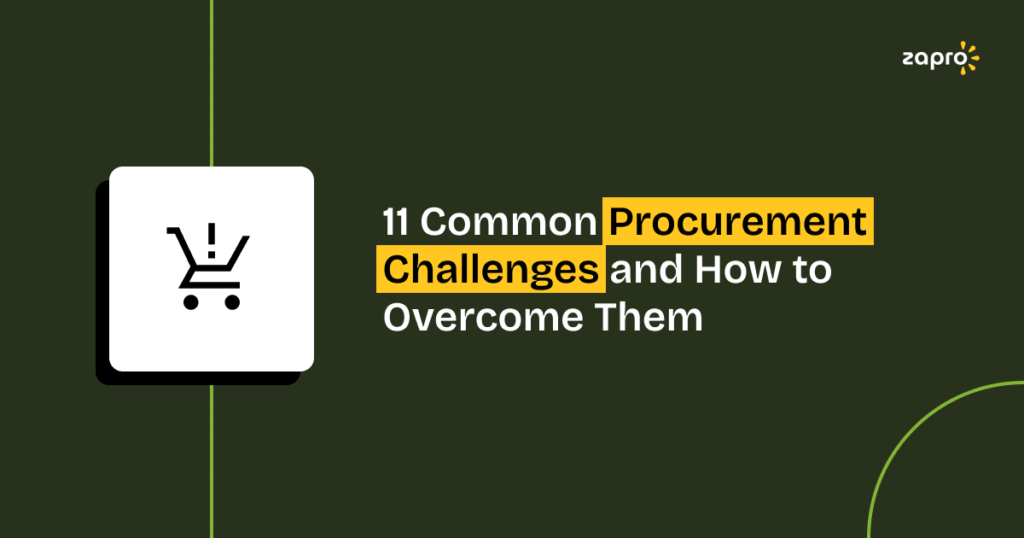 zapro

11 Common Procurement Challenges and How to Overcome Them